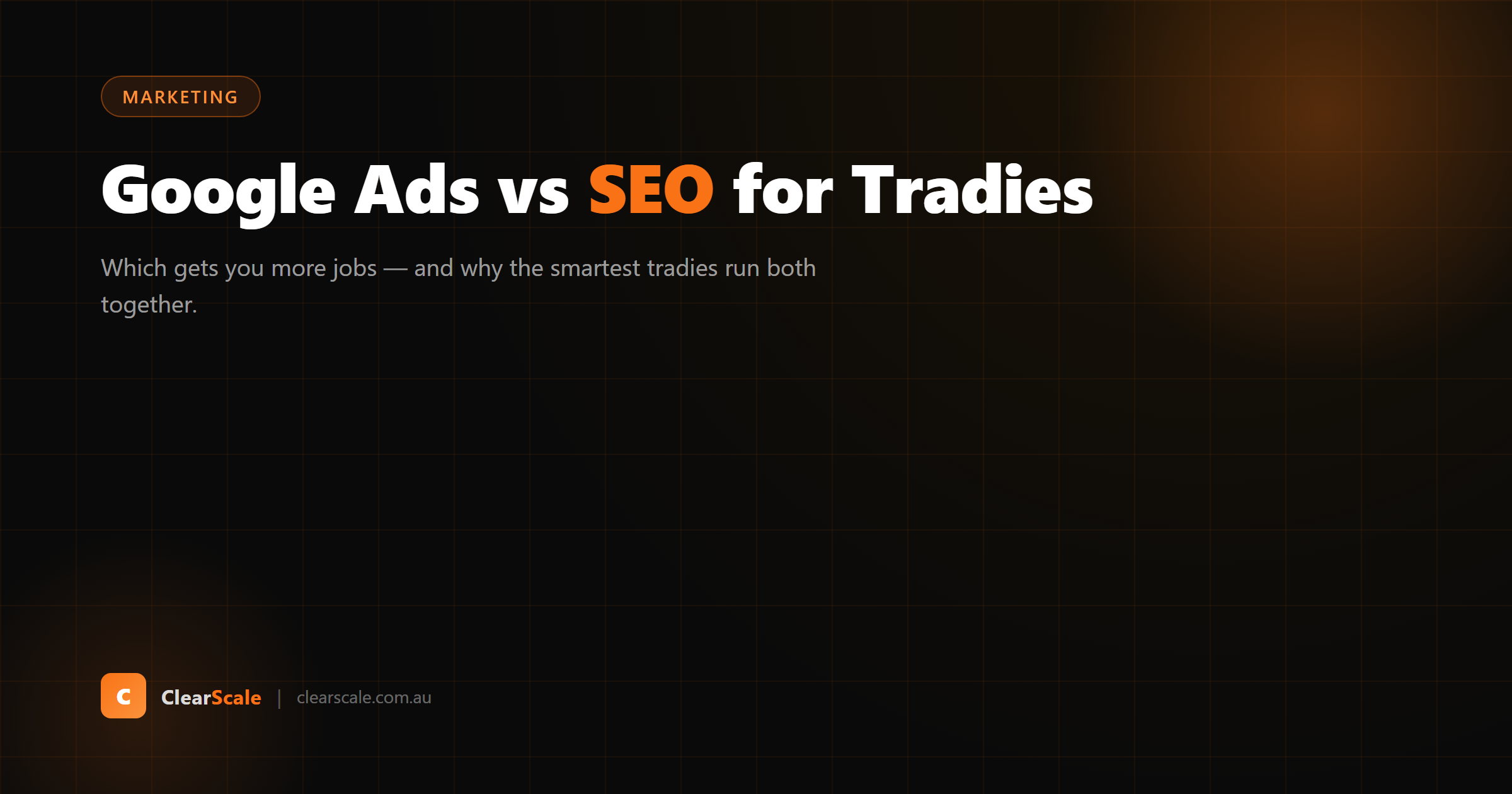 MARKETING

Google Ads vs SEO for Tradies

Which gets you more jobs — and why the smartest tradies run both together.

C ClearScale | clearscale.com.au